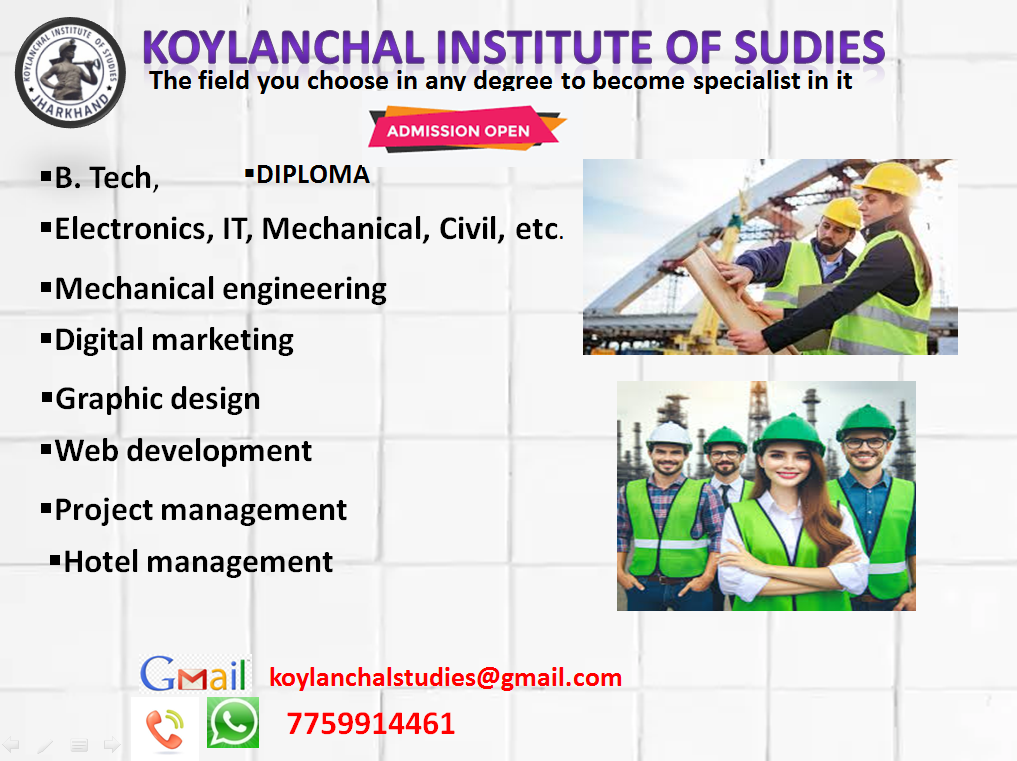 KOYLANCHAL INSTITUTE OF STUDIES
JHARKHAND

KOYLANCHAL INSTITUTE OF SUDIES
The field you choose in any degree to become specialist in it

ADMISSION OPEN

▪B. Tech, ▪DIPLOMA
▪Electronics, IT, Mechanical, Civil, etc.
▪Mechanical engineering
▪Digital marketing
▪Graphic design
▪Web development
▪Project management
▪Hotel management

Gmail koylanchalstudies@gmail.com
7759914461